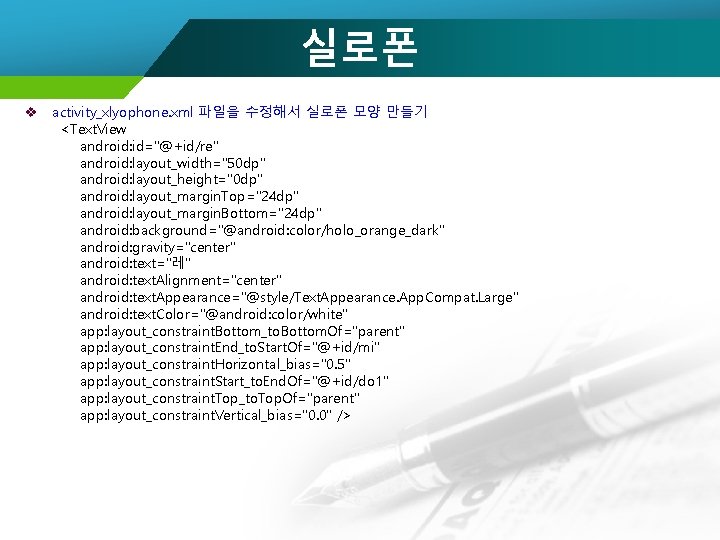 실로폰

❖ activity_xlyophone.xml 파일을 수정해서 실로폰 모양 만들기

<TextView
android:id="@+id/re"
android:layout_width="50dp"
android:layout_height="0dp"
android:layout_marginTop="24dp"
android:layout_marginBottom="24dp"
android:background="@android:color/holo_orange_dark"
android:gravity="center"
android:text="레"
android:textAlignment="center"
android:textAppearance="@style/TextAppearance.AppCompat.Large"
android:textColor="@android:color/white"
app:layout_constraintBottom_toBottomOf="parent"
app:layout_constraintEnd_toStartOf="@+id/mi"
app:layout_constraintHorizontal_bias="0.5"
app:layout_constraintStart_toEndOf="@+id/do1"
app:layout_constraintTop_toTopOf="parent"
app:layout_constraintVertical_bias="0.0" />